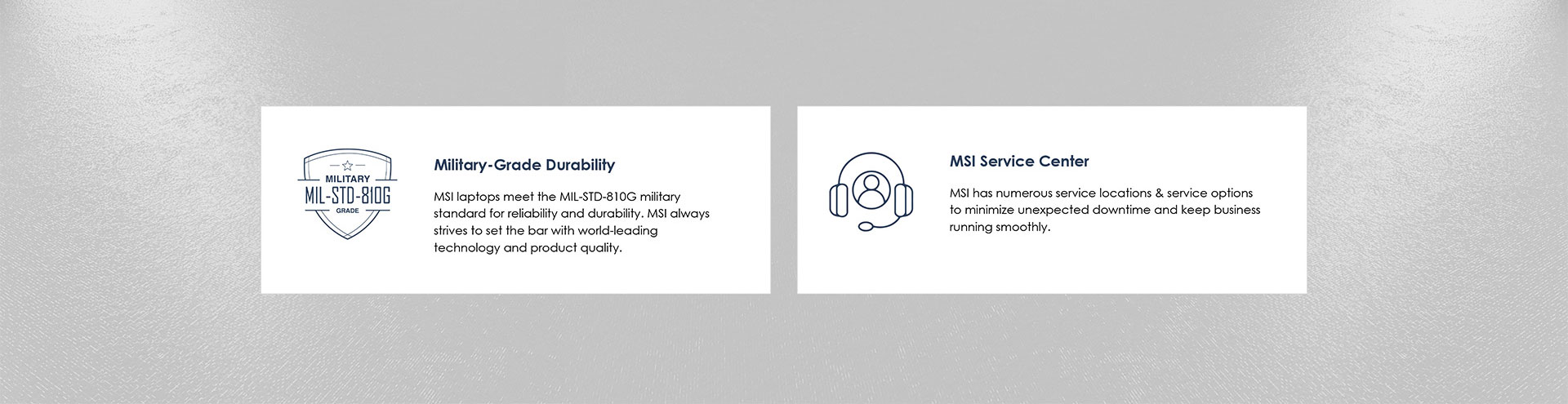 MILITARY
MIL-STD-810G
GRADE

Military-Grade Durability

MSI laptops meet the MIL-STD-810G military standard for reliability and durability. MSI always strives to set the bar with world-leading technology and product quality.

MSI Service Center

MSI has numerous service locations & service options to minimize unexpected downtime and keep business running smoothly.